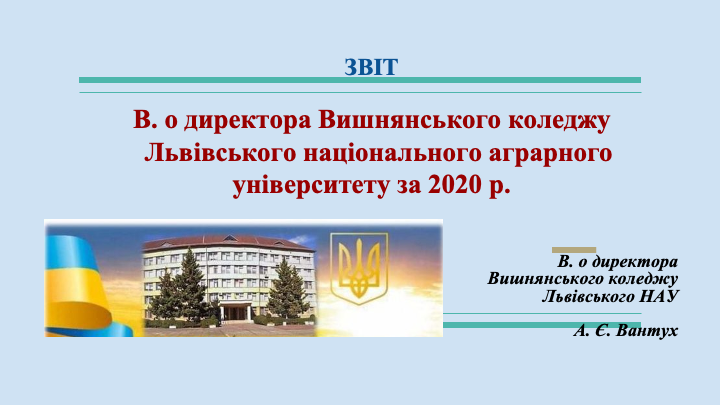 ЗВІТ

В. о директора Вишнянського коледжу Львівського національного аграрного університету за 2020 р.

В. о директора
Вишнянського коледжу
Львівського НАУ

А. Є. Вантух